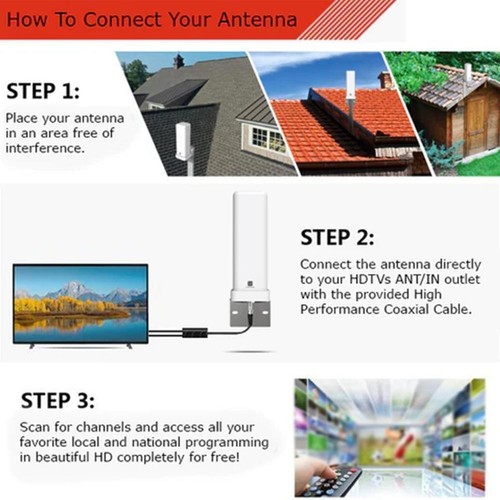 How To Connect Your Antenna

STEP 1:

Place your antenna in an area free of interference.

STEP 2:

Connect the antenna directly to your HDTVs ANT/IN outlet with the provided High Performance Coaxial Cable.

STEP 3:

Scan for channels and access all your favorite local and national programming in beautiful HD completely for free!